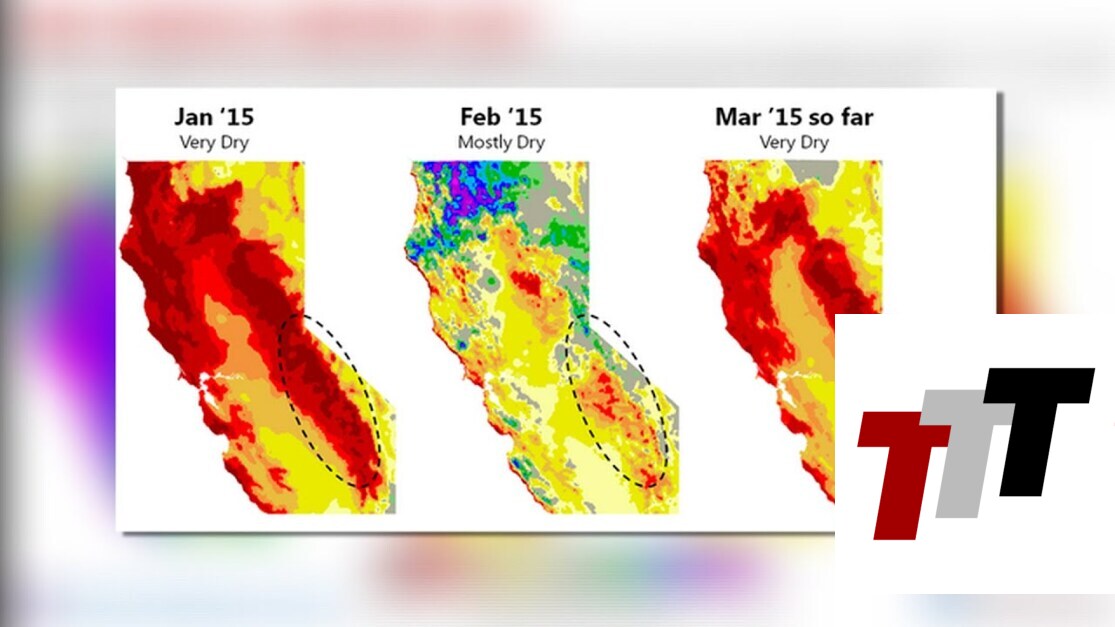 Jan '15
Very Dry

Feb '15
Mostly Dry

Mar '15 so far
Very Dry

TTT